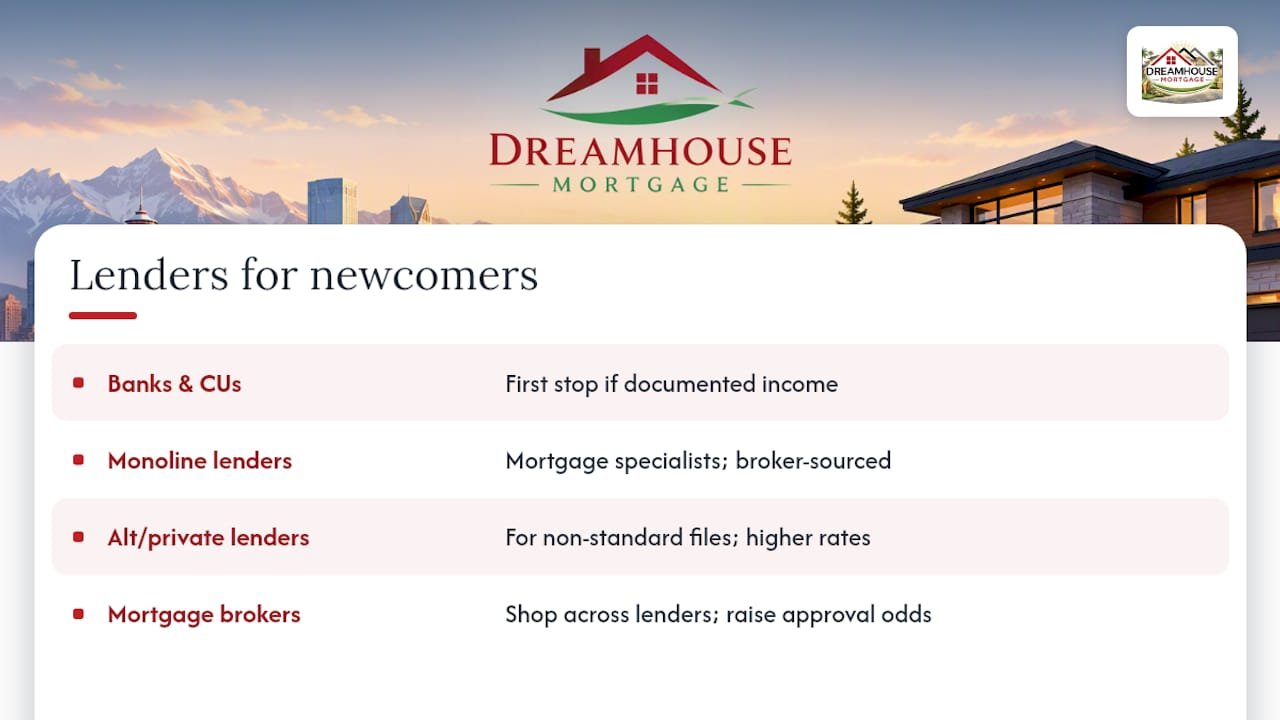 DREAMHOUSE
MORTGAGE

DREAMHOUSE
MORTGAGE

Lenders for newcomers

| | |
|---|---|
| Banks & CUs | First stop if documented income |
| Monoline lenders | Mortgage specialists; broker-sourced |
| Alt/private lenders | For non-standard files; higher rates |
| Mortgage brokers | Shop across lenders; raise approval odds |